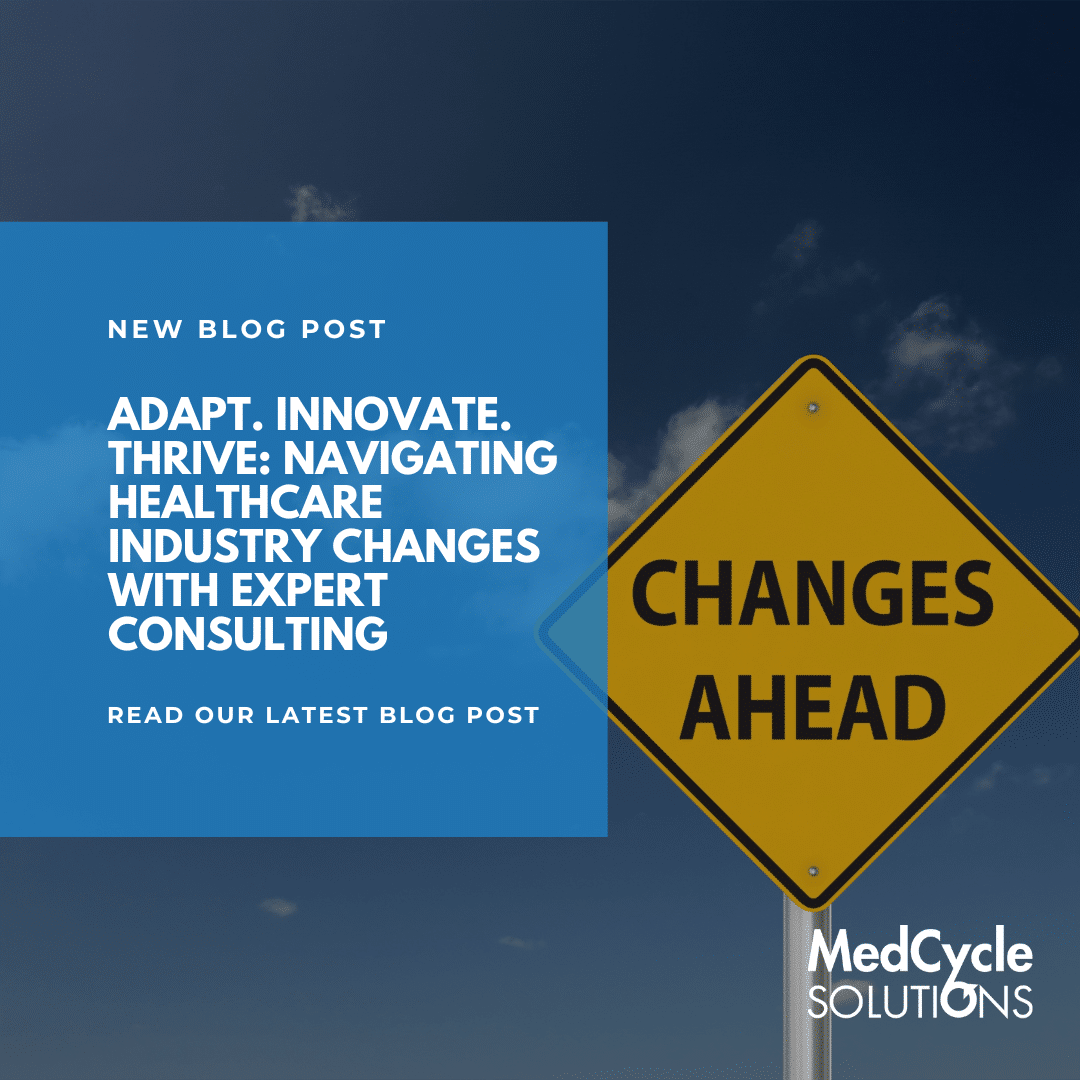 NEW BLOG POST

ADAPT. INNOVATE. THRIVE: NAVIGATING HEALTHCARE INDUSTRY CHANGES WITH EXPERT CONSULTING

READ OUR LATEST BLOG POST

CHANGES AHEAD

MedCycle SOLUTIONS